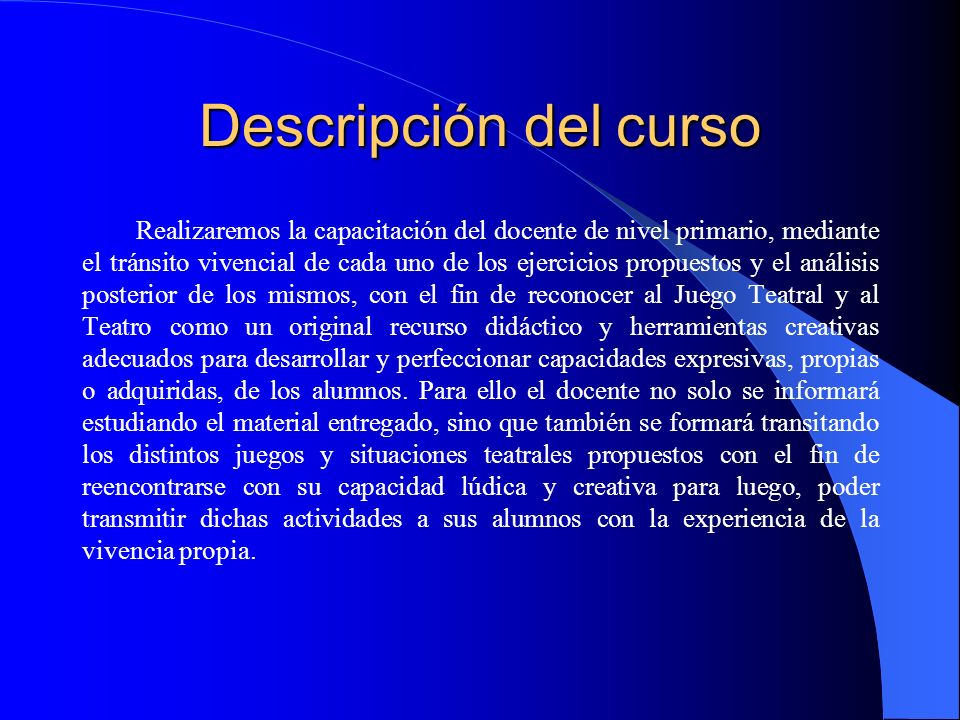 Descripción del curso

Realizaremos la capacitación del docente de nivel primario, mediante el tránsito vivencial de cada uno de los ejercicios propuestos y el análisis posterior de los mismos, con el fin de reconocer al Juego Teatral y al Teatro como un original recurso didáctico y herramientas creativas adecuados para desarrollar y perfeccionar capacidades expresivas, propias o adquiridas, de los alumnos. Para ello el docente no solo se informará estudiando el material entregado, sino que también se formará transitando los distintos juegos y situaciones teatrales propuestos con el fin de reencontrarse con su capacidad lúdica y creativa para luego, poder transmitir dichas actividades a sus alumnos con la experiencia de la vivencia propia.